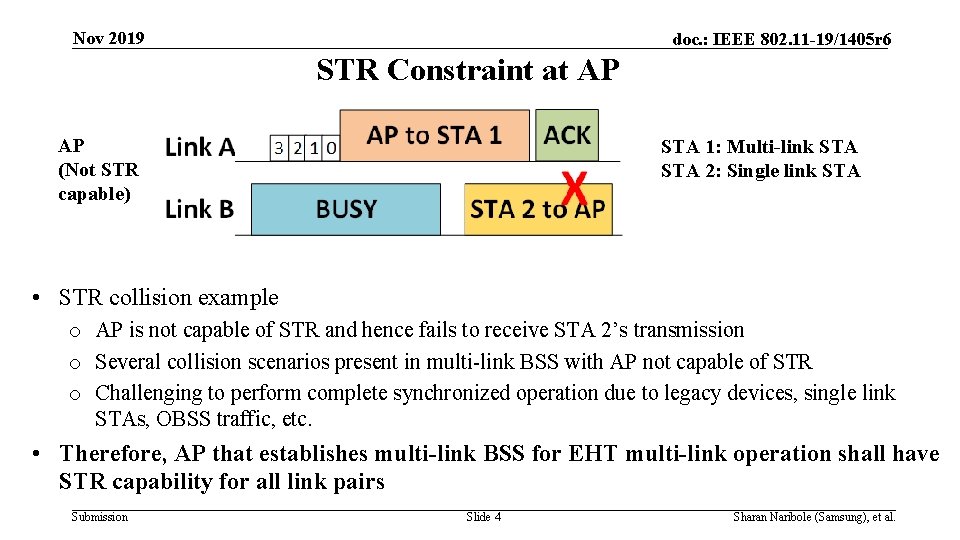 Nov 2019

doc.: IEEE 802.11-19/1405r6

STR Constraint at AP

AP (Not STR capable)

Link A

3 2 1 0

AP to STA 1

ACK

Link B

BUSY

STA 2 to AP

X

STA 1: Multi-link STA
STA 2: Single link STA

• STR collision example
 o AP is not capable of STR and hence fails to receive STA 2's transmission
 o Several collision scenarios present in multi-link BSS with AP not capable of STR
 o Challenging to perform complete synchronized operation due to legacy devices, single link STAs, OBSS traffic, etc.
• Therefore, AP that establishes multi-link BSS for EHT multi-link operation shall have STR capability for all link pairs

Submission

Slide 4

Sharan Naribole (Samsung), et al.